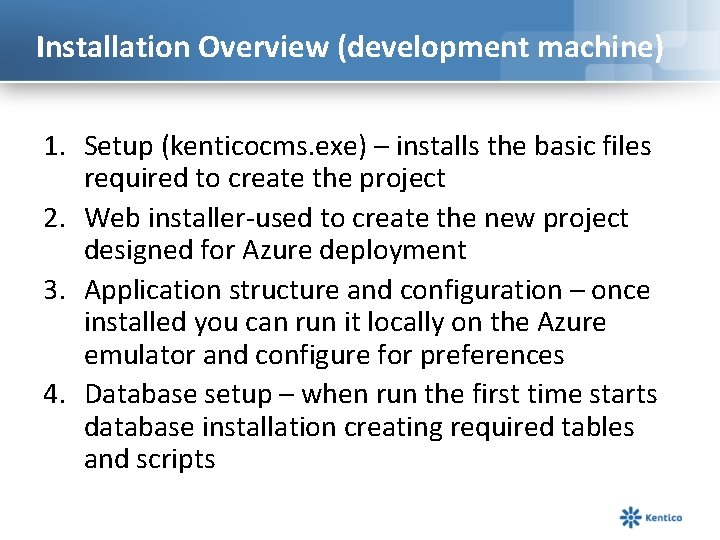 Installation Overview (development machine)

1. Setup (kenticocms.exe) – installs the basic files required to create the project
2. Web installer-used to create the new project designed for Azure deployment
3. Application structure and configuration – once installed you can run it locally on the Azure emulator and configure for preferences
4. Database setup – when run the first time starts database installation creating required tables and scripts

Kentico